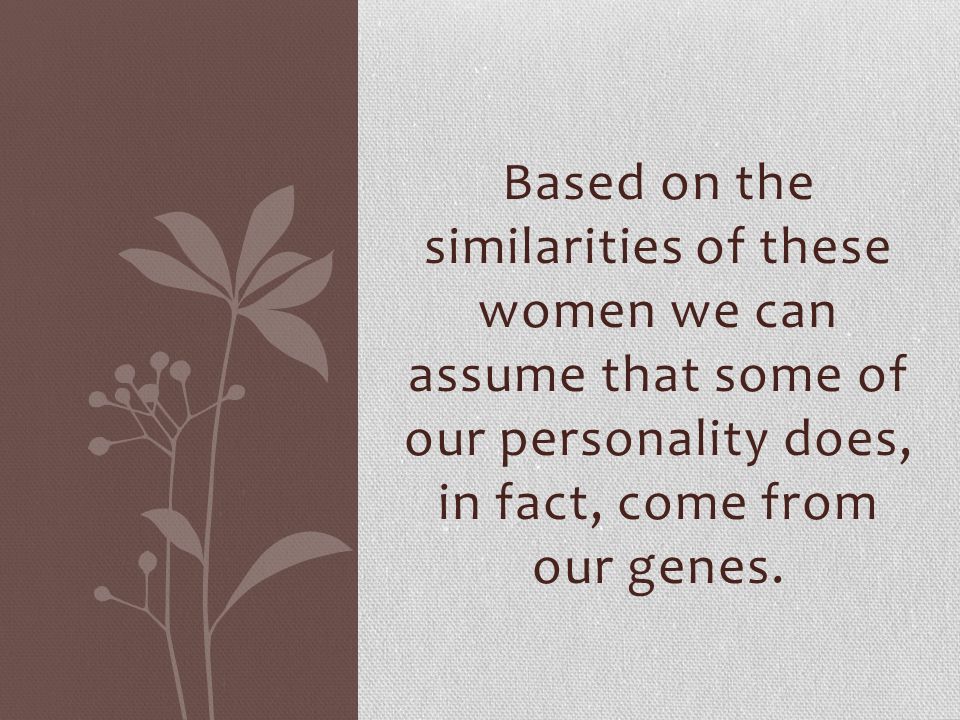 Based on the similarities of these women we can assume that some of our personality does, in fact, come from our genes.